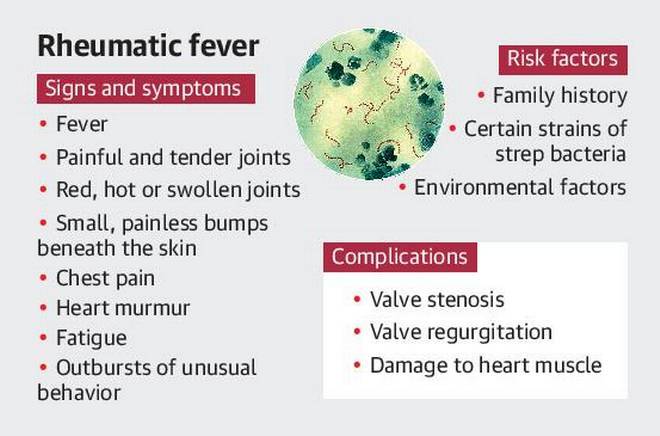 Rheumatic fever

Signs and symptoms

• Fever
• Painful and tender joints
• Red, hot or swollen joints
• Small, painless bumps beneath the skin
• Chest pain
• Heart murmur
• Fatigue
• Outbursts of unusual behavior

Risk factors

• Family history
• Certain strains of strep bacteria
• Environmental factors

Complications

• Valve stenosis
• Valve regurgitation
• Damage to heart muscle